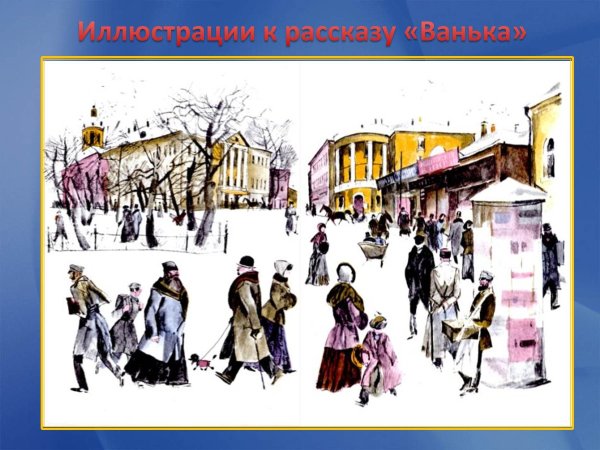 Иллюстрации к рассказу «Ванька»